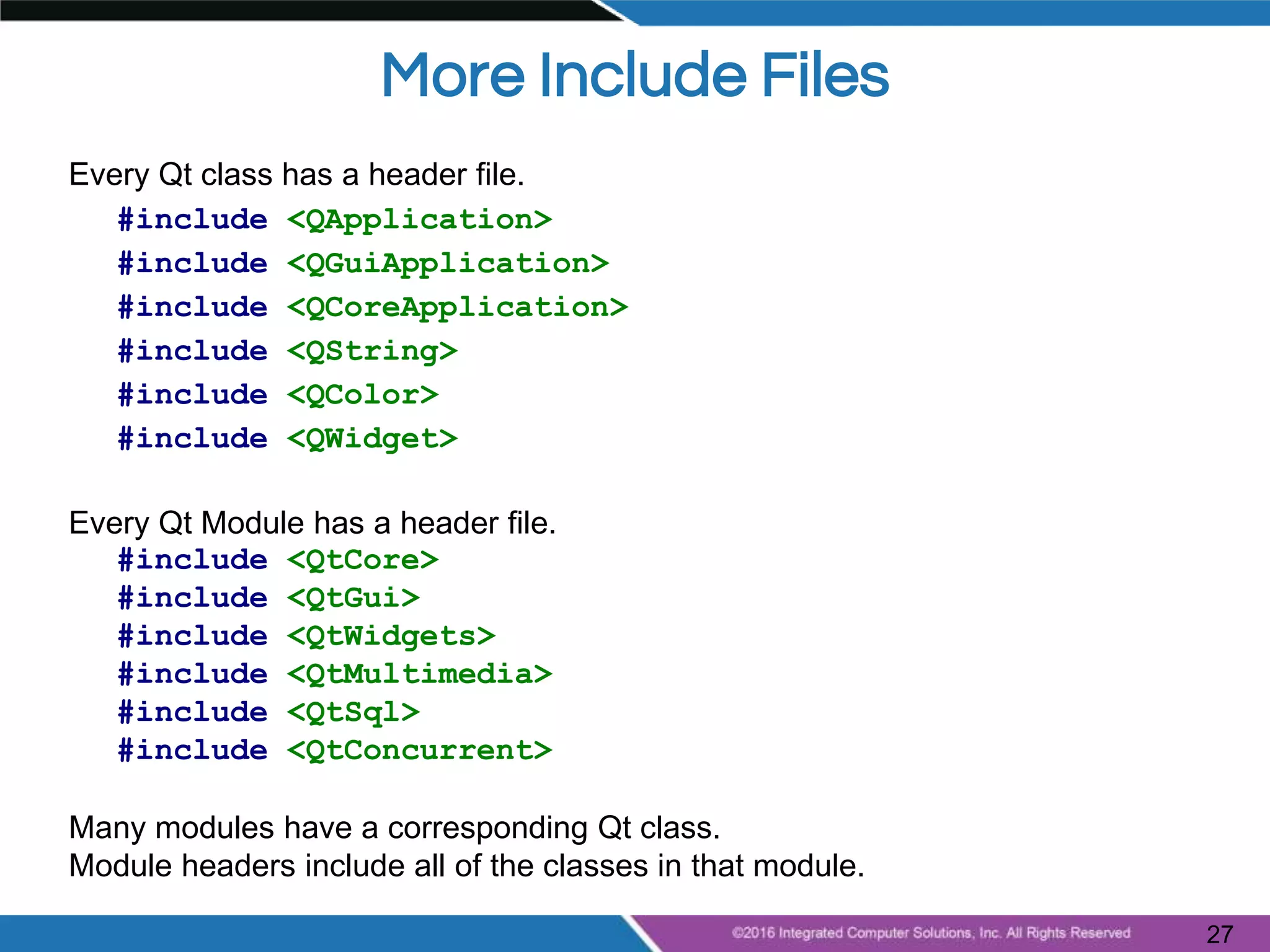 More Include Files

Every Qt class has a header file.
#include <QApplication>
#include <QGuiApplication>
#include <QCoreApplication>
#include <QString>
#include <QColor>
#include <QWidget>

Every Qt Module has a header file.
#include <QtCore>
#include <QtGui>
#include <QtWidgets>
#include <QtMultimedia>
#include <QtSql>
#include <QtConcurrent>

Many modules have a corresponding Qt class.
Module headers include all of the classes in that module.

©2016 Integrated Computer Solutions, Inc. All Rights Reserved 27